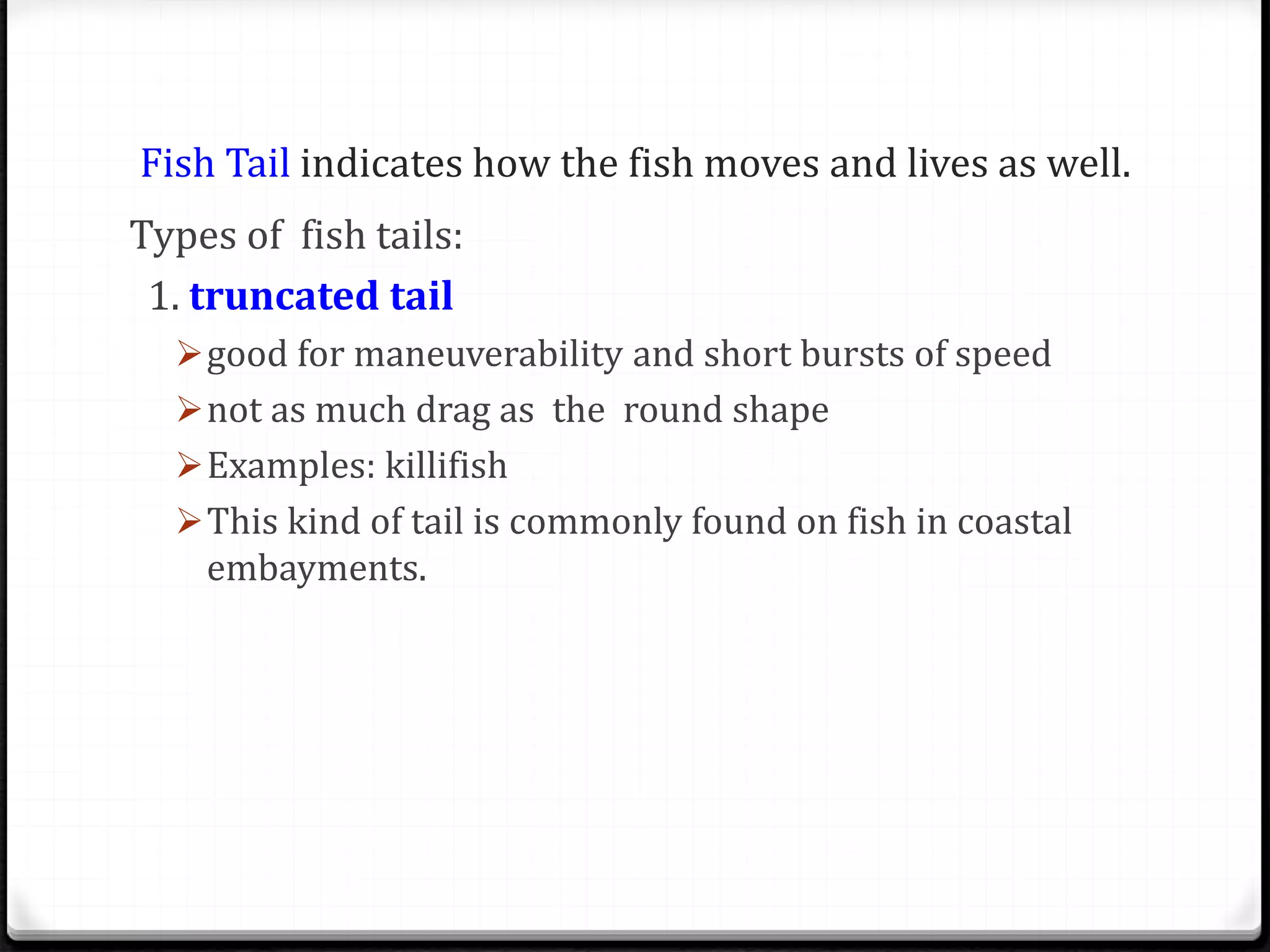 Fish Tail indicates how the fish moves and lives as well.

Types of fish tails:

1. truncated tail

➢ good for maneuverability and short bursts of speed

➢ not as much drag as the round shape

➢ Examples: killifish

➢ This kind of tail is commonly found on fish in coastal embayments.